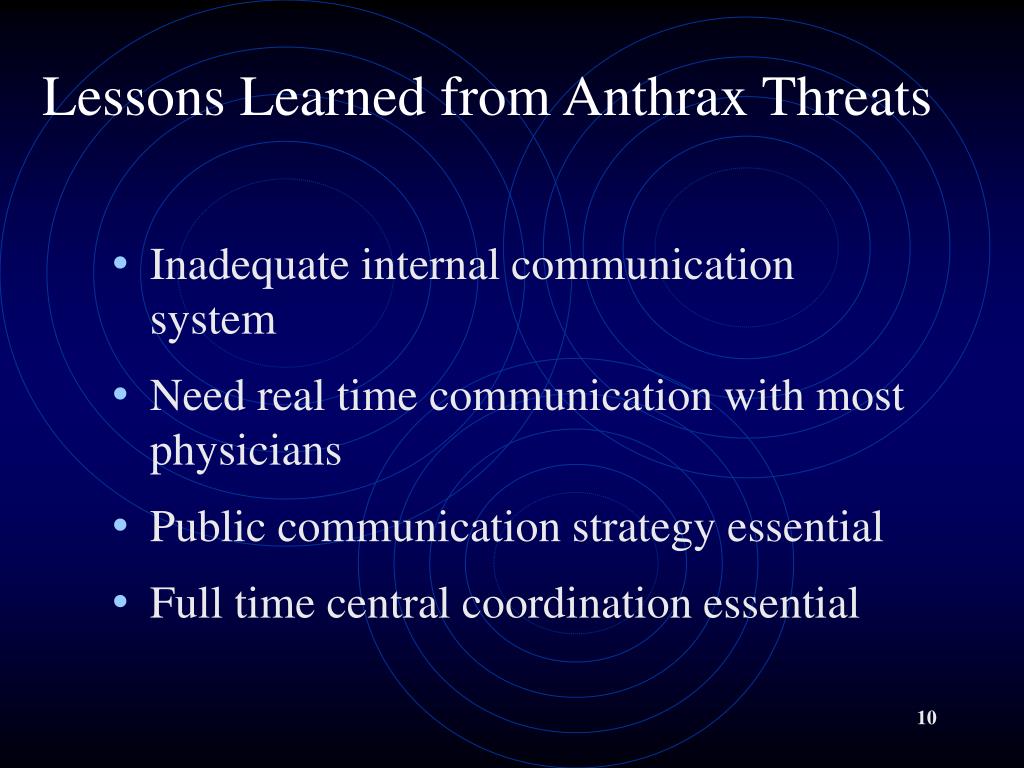 Lessons Learned from Anthrax Threats

• Inadequate internal communication system
• Need real time communication with most physicians
• Public communication strategy essential
• Full time central coordination essential

10